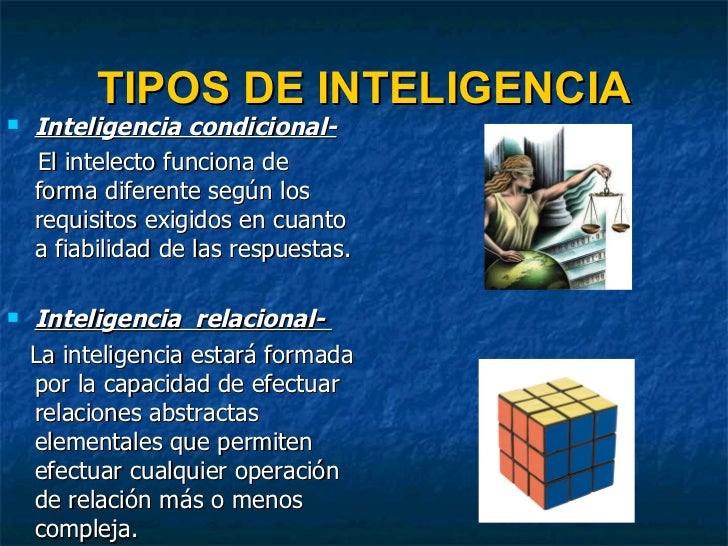 TIPOS DE INTELIGENCIA

▪ Inteligencia condicional-

El intelecto funciona de forma diferente según los requisitos exigidos en cuanto a fiabilidad de las respuestas.

▪ Inteligencia relacional-

La inteligencia estará formada por la capacidad de efectuar relaciones abstractas elementales que permiten efectuar cualquier operación de relación más o menos compleja.